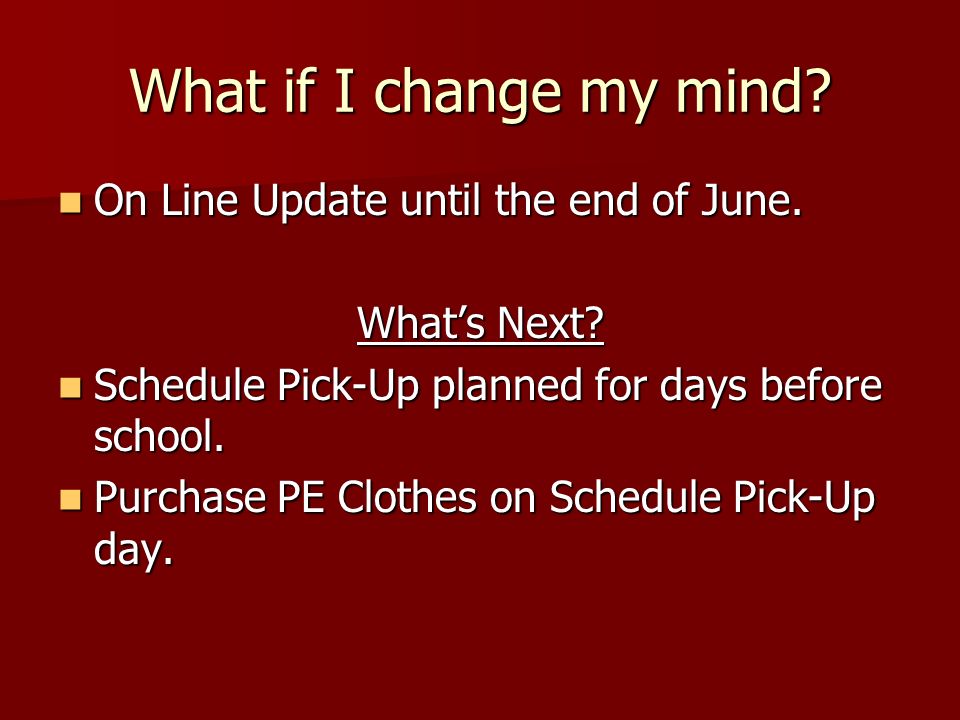 What if I change my mind?

On Line Update until the end of June.

What's Next?

Schedule Pick-Up planned for days before school.

Purchase PE Clothes on Schedule Pick-Up day.